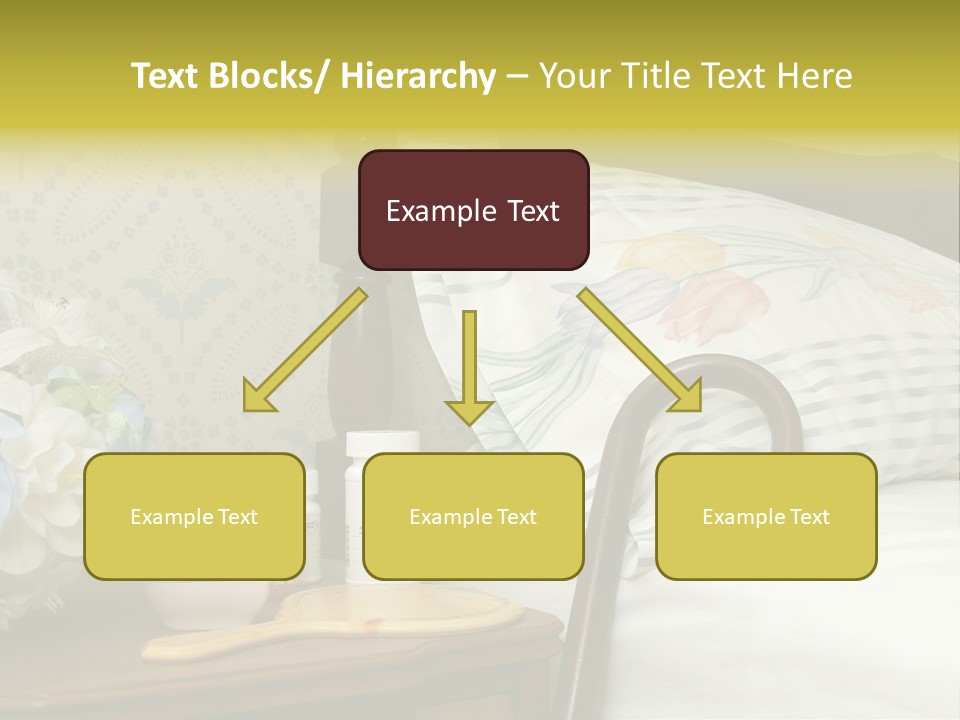 Text Blocks/ Hierarchy – Your Title Text Here

Example Text

Example Text

Example Text

Example Text